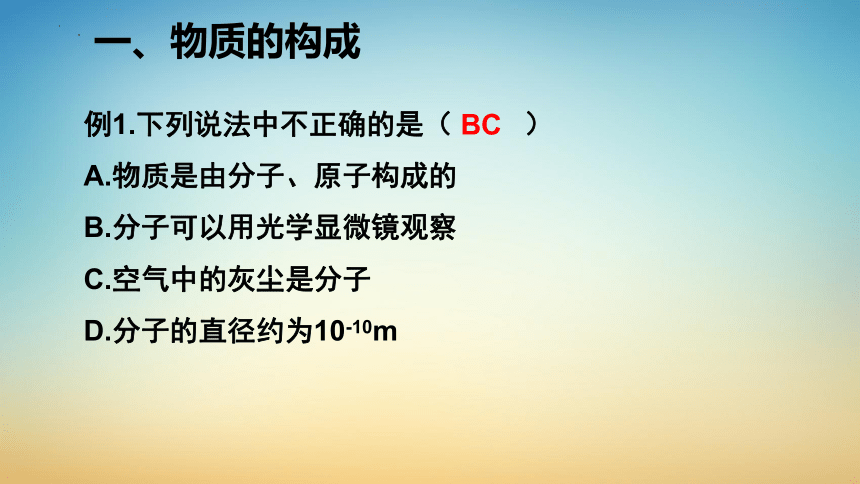 一、物质的构成

例1.下列说法中不正确的是（ BC ）

A.物质是由分子、原子构成的

B.分子可以用光学显微镜观察

C.空气中的灰尘是分子

D.分子的直径约为$10^{-10}$m